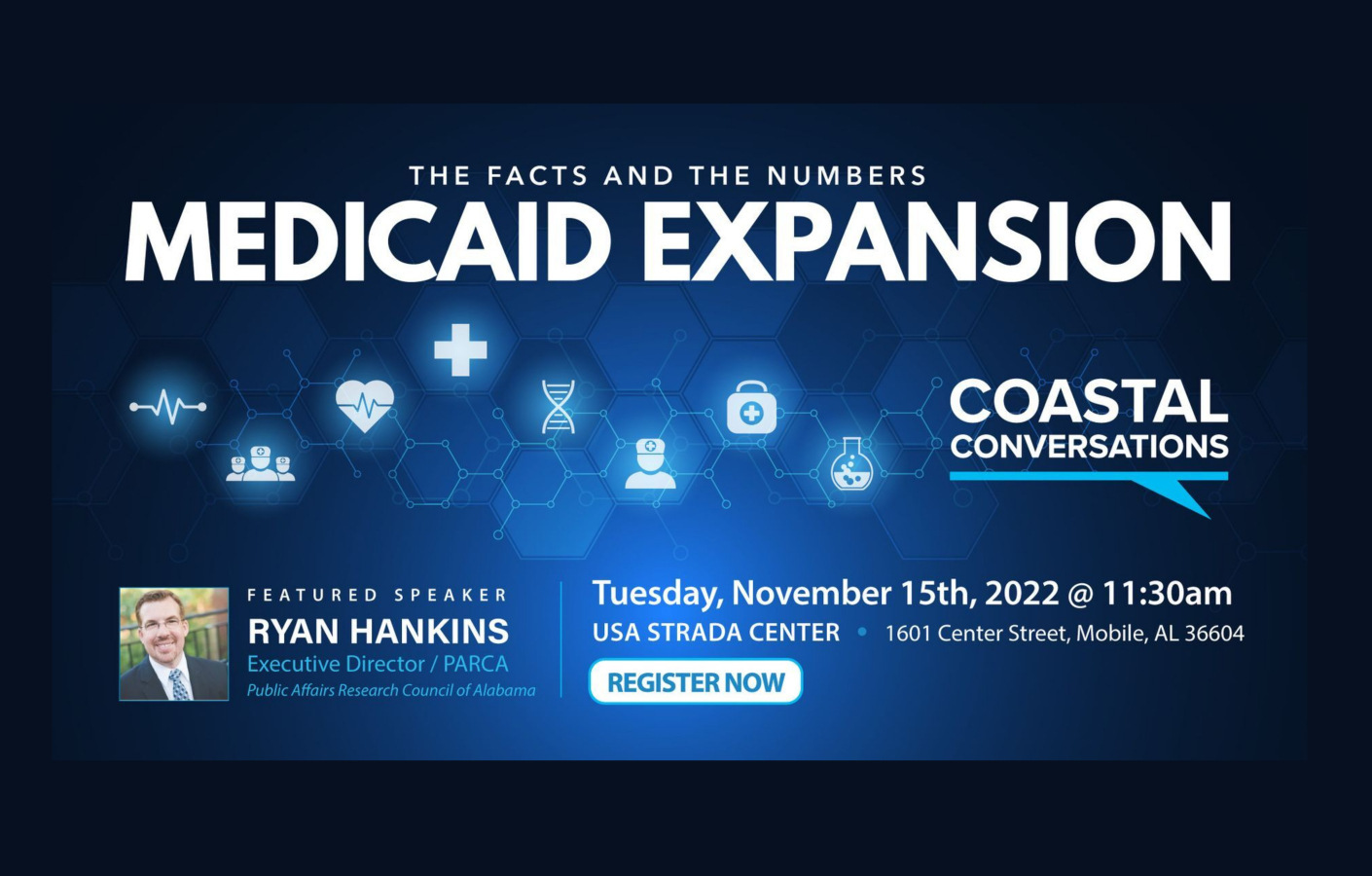 THE FACTS AND THE NUMBERS
MEDICAID EXPANSION

COASTAL
CONVERSATIONS

FEATURED SPEAKER
RYAN HANKINS
Executive Director / PARCA
Public Affairs Research Council of Alabama

Tuesday, November 15th, 2022 @ 11:30am
USA STRADA CENTER • 1601 Center Street, Mobile, AL 36604
REGISTER NOW